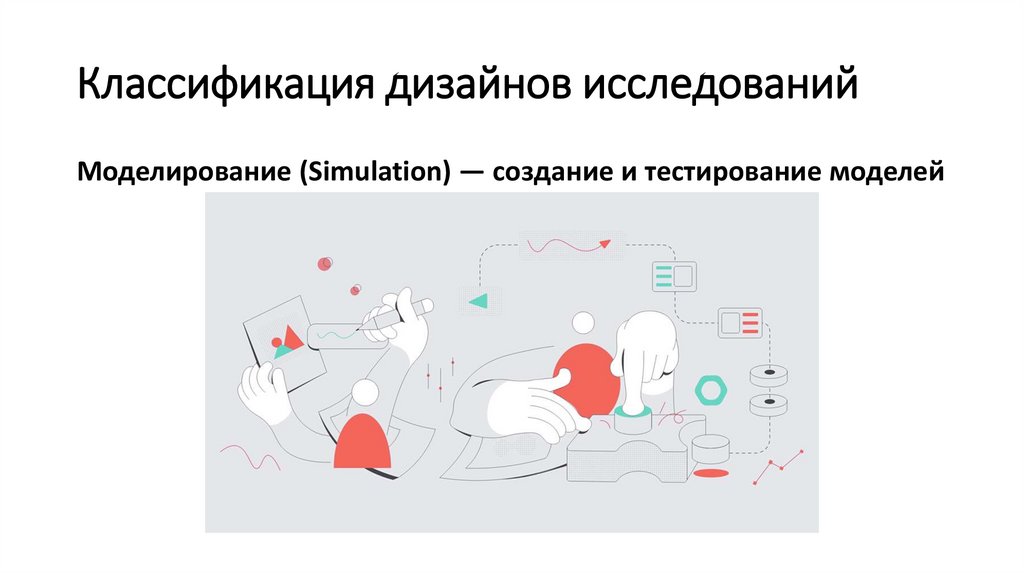 Классификация дизайнов исследований

Моделирование (Simulation) — создание и тестирование моделей